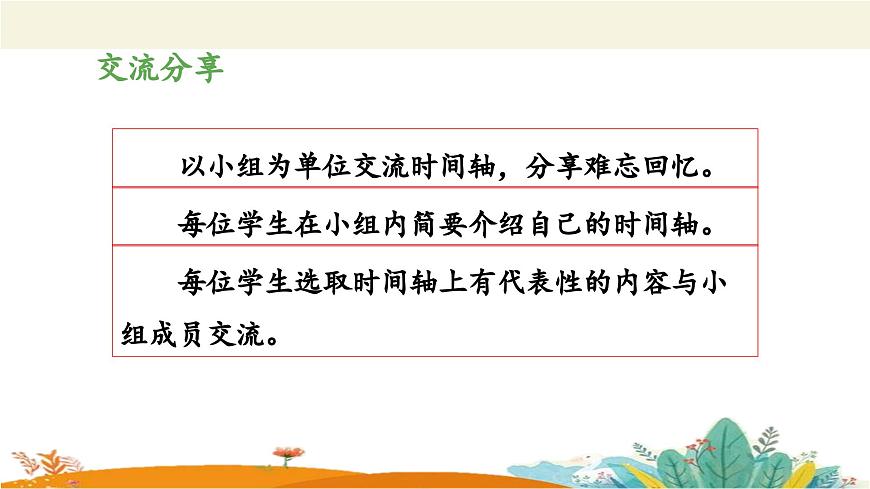 交流分享

以小组为单位交流时间轴，分享难忘回忆。

每位学生在小组内简要介绍自己的时间轴。

每位学生选取时间轴上有代表性的内容与小组成员交流。